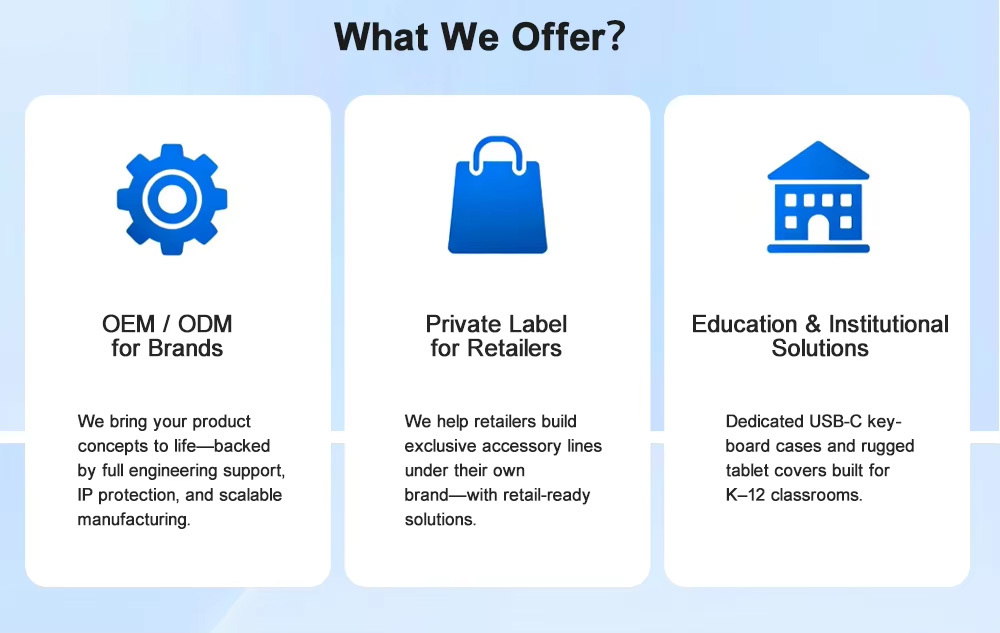 What We Offer?

OEM / ODM for Brands

We bring your product concepts to life—backed by full engineering support, IP protection, and scalable manufacturing.

Private Label for Retailers

We help retailers build exclusive accessory lines under their own brand—with retail-ready solutions.

Education & Institutional Solutions

Dedicated USB-C keyboard cases and rugged tablet covers built for K–12 classrooms.